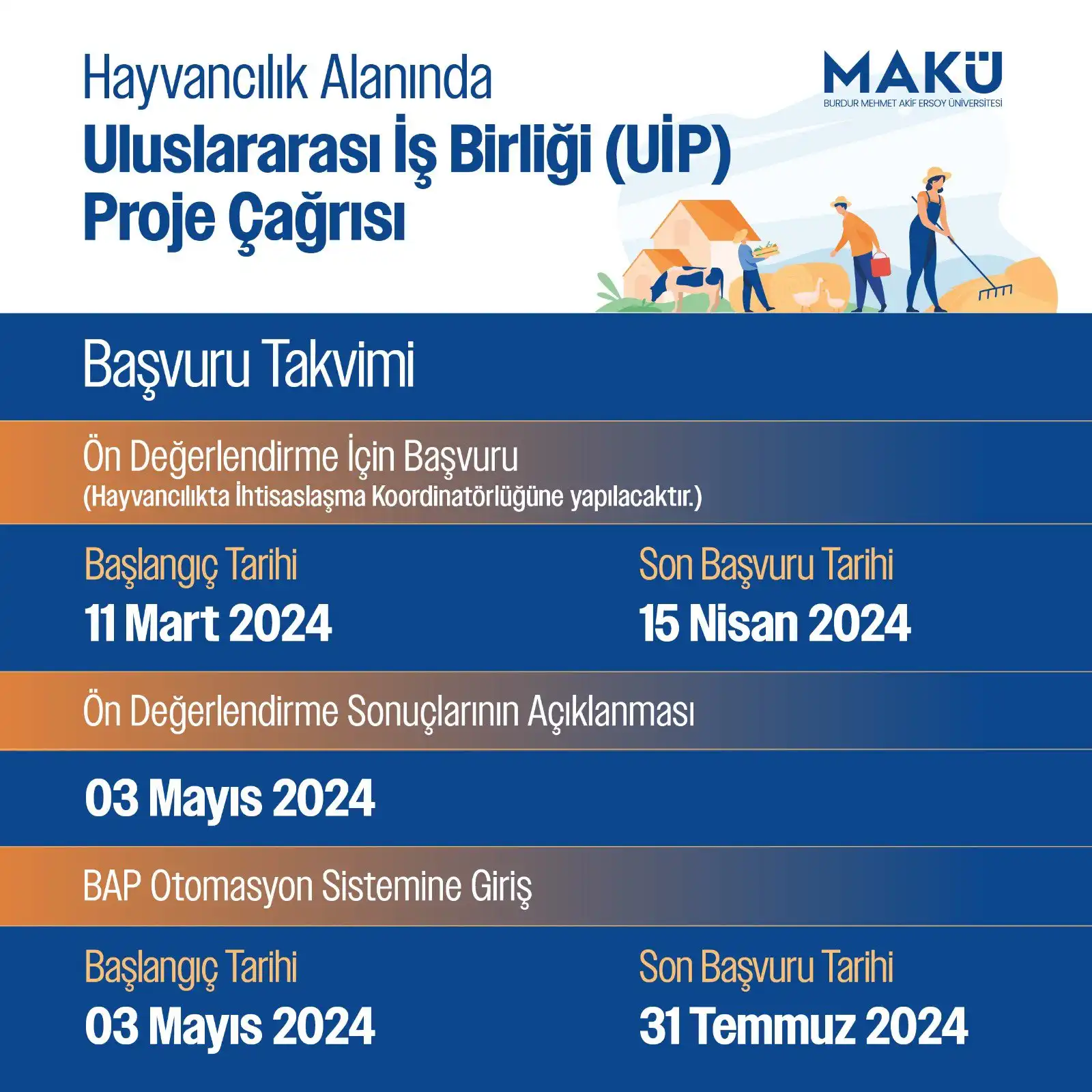 Hayvancılık Alanında
Uluslararası İş Birliği (UİP)
Proje Çağrısı

MAKÜ
BURDUR MEHMET AKİF ERSOY ÜNİVERSİTESİ

Başvuru Takvimi

Ön Değerlendirme İçin Başvuru
(Hayvancılıkta İhtisaslaşma Koordinatörlüğüne yapılacaktır.)

Başlangıç Tarihi
11 Mart 2024

Son Başvuru Tarihi
15 Nisan 2024

Ön Değerlendirme Sonuçlarının Açıklanması

03 Mayıs 2024

BAP Otomasyon Sistemine Giriş

Başlangıç Tarihi
03 Mayıs 2024

Son Başvuru Tarihi
31 Temmuz 2024